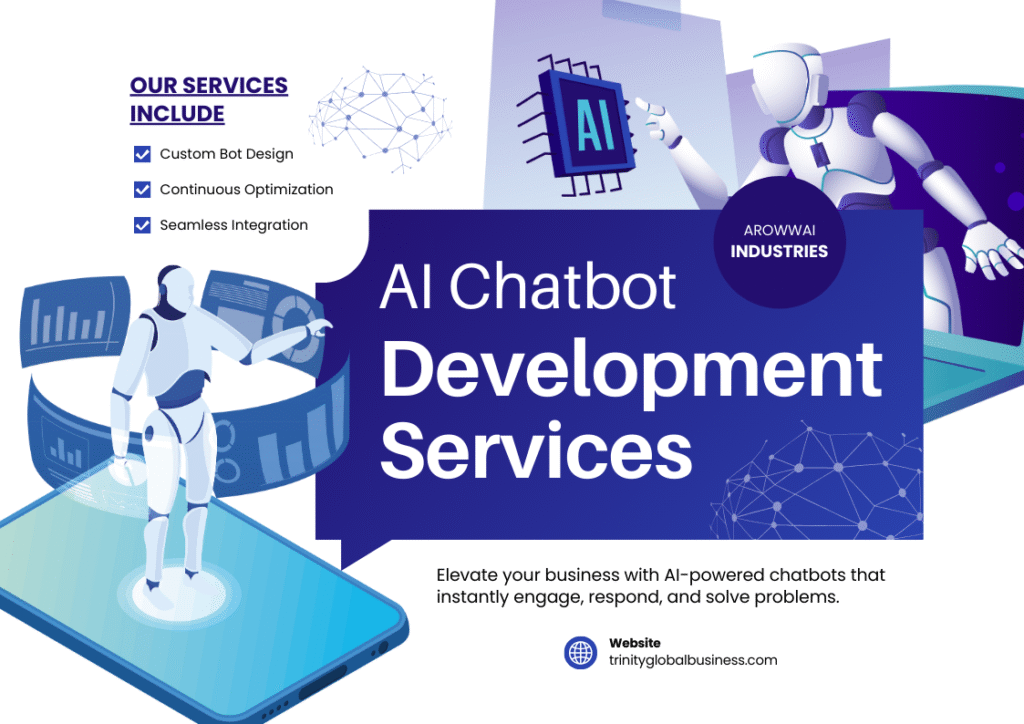 OUR SERVICES INCLUDE

Custom Bot Design

Continuous Optimization

Seamless Integration

AI

AROWWAI INDUSTRIES

AI Chatbot Development Services

Elevate your business with AI-powered chatbots that instantly engage, respond, and solve problems.

Website
trinityglobalbusiness.com